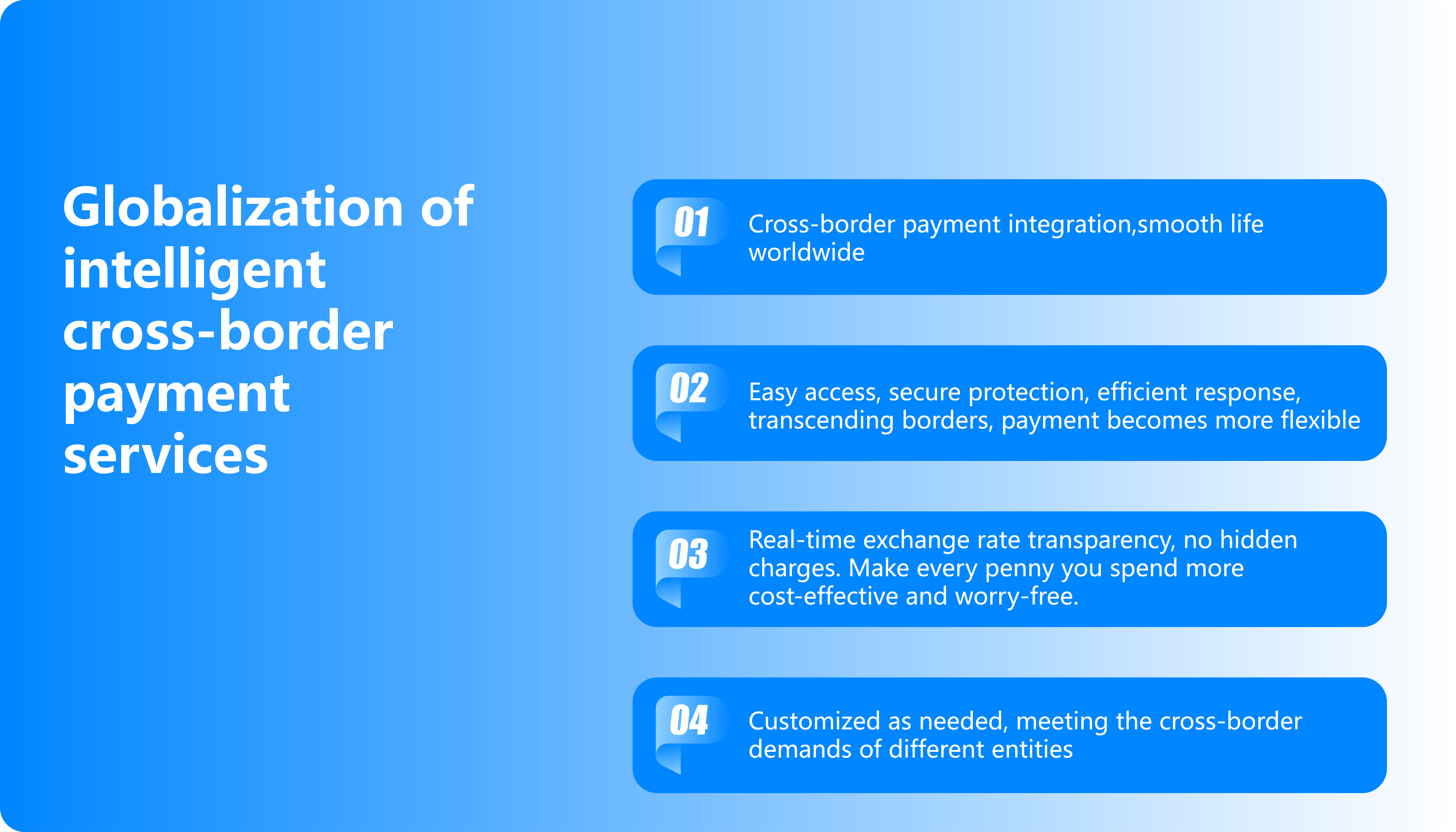 Globalization of intelligent cross-border payment services

01 Cross-border payment integration,smooth life worldwide

02 Easy access, secure protection, efficient response, transcending borders, payment becomes more flexible

03 Real-time exchange rate transparency, no hidden charges. Make every penny you spend more cost-effective and worry-free.

04 Customized as needed, meeting the cross-border demands of different entities